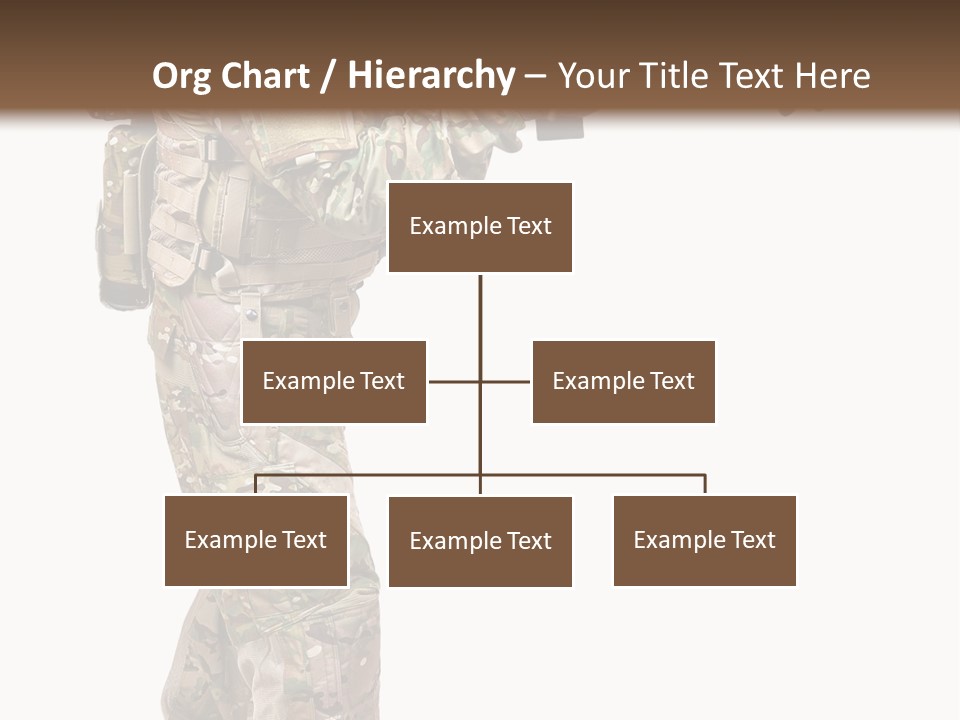 Org Chart / Hierarchy – Your Title Text Here

Example Text

Example Text

Example Text

Example Text

Example Text

Example Text